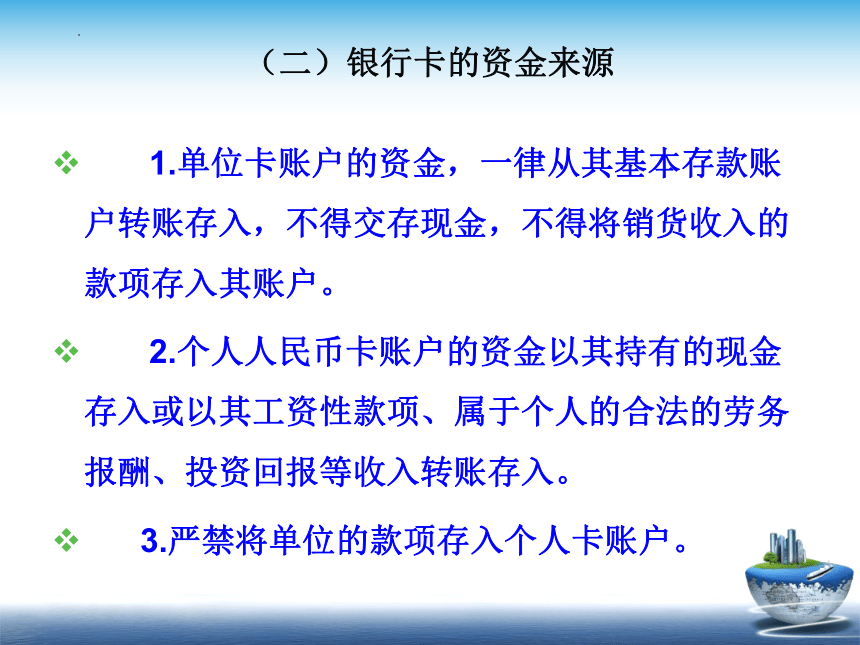 （二）银行卡的资金来源

❖ 1.单位卡账户的资金，一律从其基本存款账户转账存入，不得交存现金，不得将销货收入的款项存入其账户。

❖ 2.个人人民币卡账户的资金以其持有的现金存入或以其工资性款项、属于个人的合法的劳务报酬、投资回报等收入转账存入。

❖ 3.严禁将单位的款项存入个人卡账户。